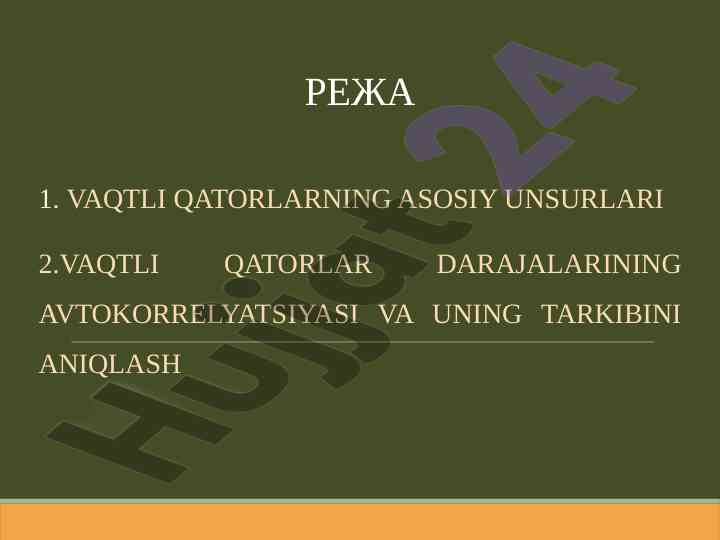 РЕЖА

1. VAQTLI QATORLARNING ASOSIY UNSURLARI

2.VAQTLI QATORLAR DARAJALARINING AVTOKORRELYATSIYASI VA UNING TARKIBINI ANIQLASH

Hujjat24